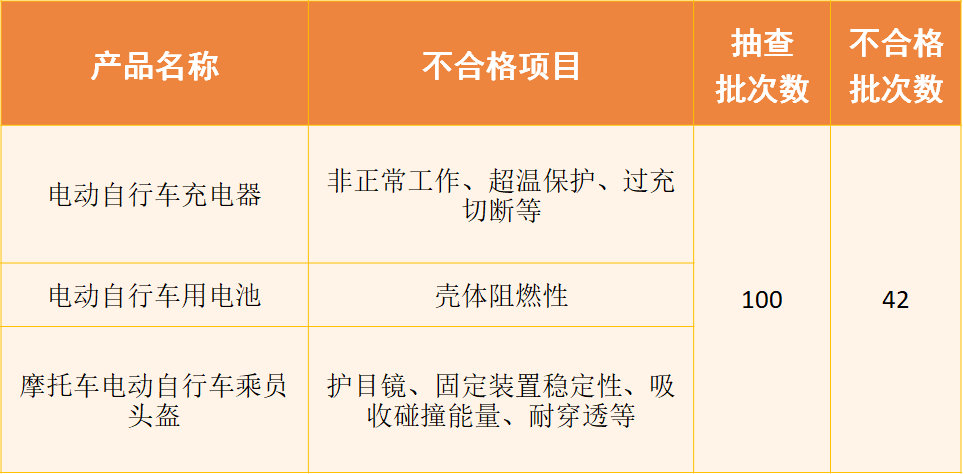 | 产品名称 | 不合格项目 | 抽查批次数 | 不合格批次数 |
|---|---|---|---|
| 电动自行车充电器 | 非正常工作、超温保护、过充切断等 | 100 | 42 |
| 电动自行车用电池 | 壳体阻燃性 | | |
| 摩托车电动自行车乘员头盔 | 护目镜、固定装置稳定性、吸收碰撞能量、耐穿透等 | | |